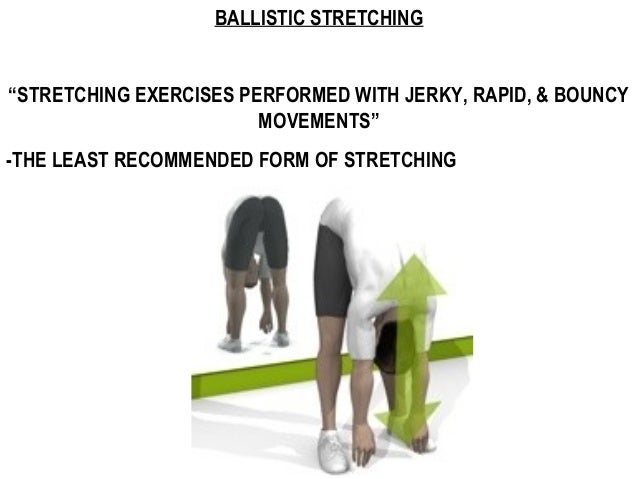 BALLISTIC STRETCHING

“STRETCHING EXERCISES PERFORMED WITH JERKY, RAPID, & BOUNCY MOVEMENTS”

-THE LEAST RECOMMENDED FORM OF STRETCHING